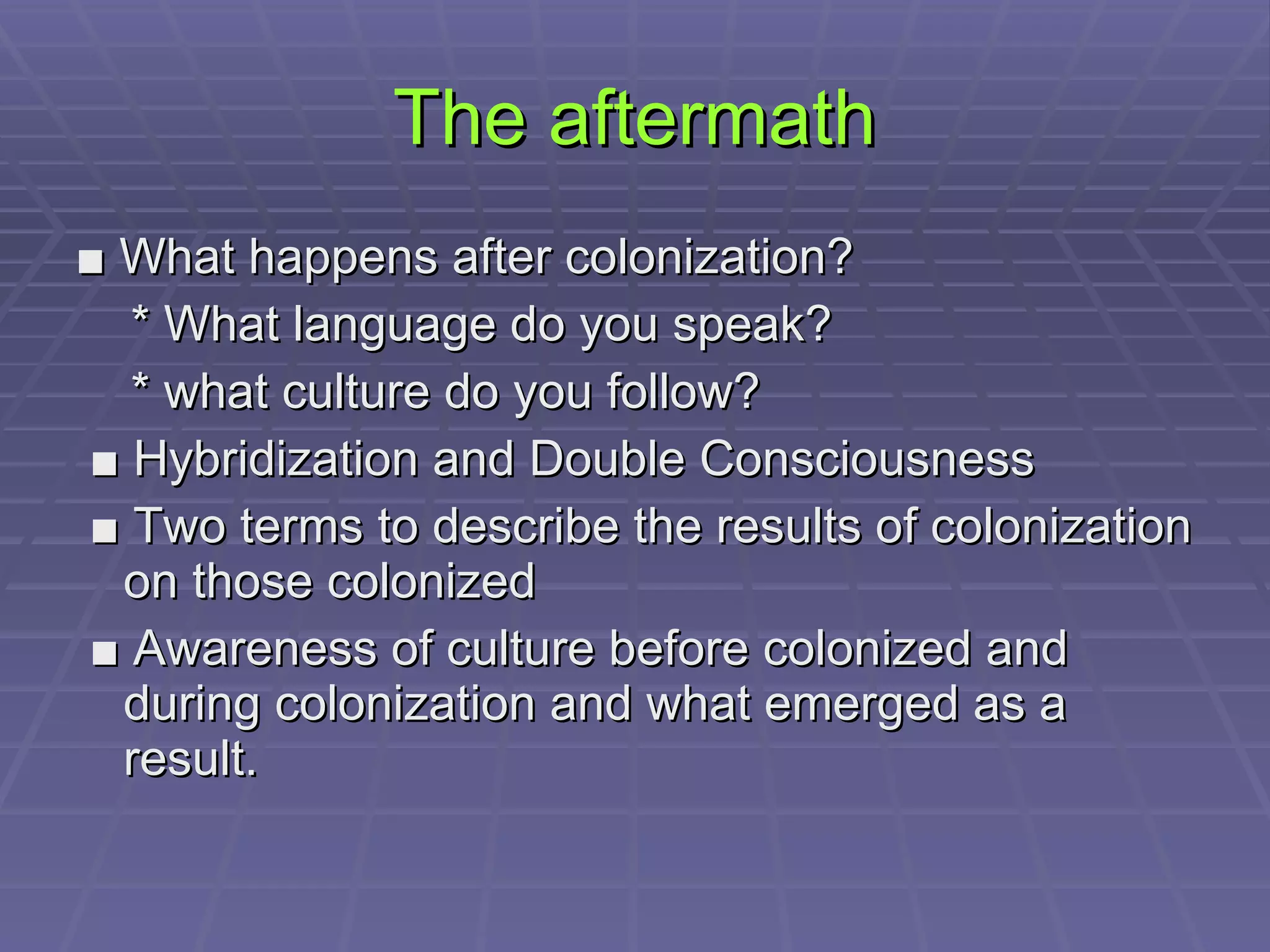 The aftermath

■ What happens after colonization?
* What language do you speak?
* what culture do you follow?

■ Hybridization and Double Consciousness

■ Two terms to describe the results of colonization on those colonized

■ Awareness of culture before colonized and during colonization and what emerged as a result.